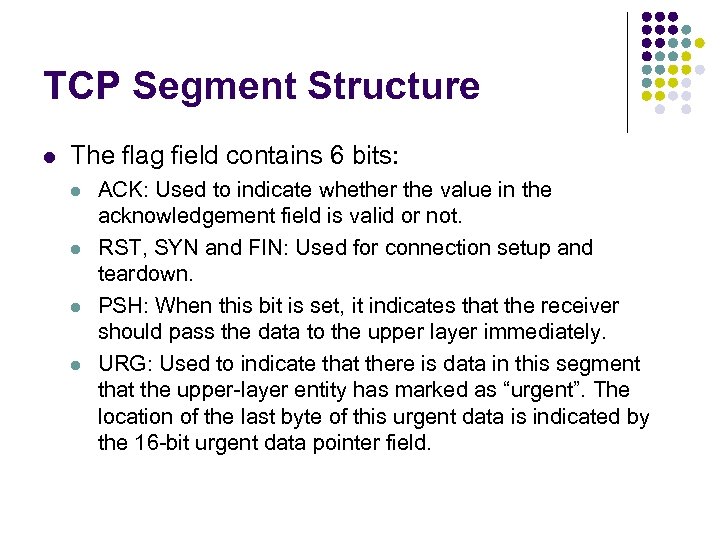 TCP Segment Structure

The flag field contains 6 bits:

ACK: Used to indicate whether the value in the acknowledgement field is valid or not.

RST, SYN and FIN: Used for connection setup and teardown.

PSH: When this bit is set, it indicates that the receiver should pass the data to the upper layer immediately.

URG: Used to indicate that there is data in this segment that the upper-layer entity has marked as “urgent”. The location of the last byte of this urgent data is indicated by the 16-bit urgent data pointer field.